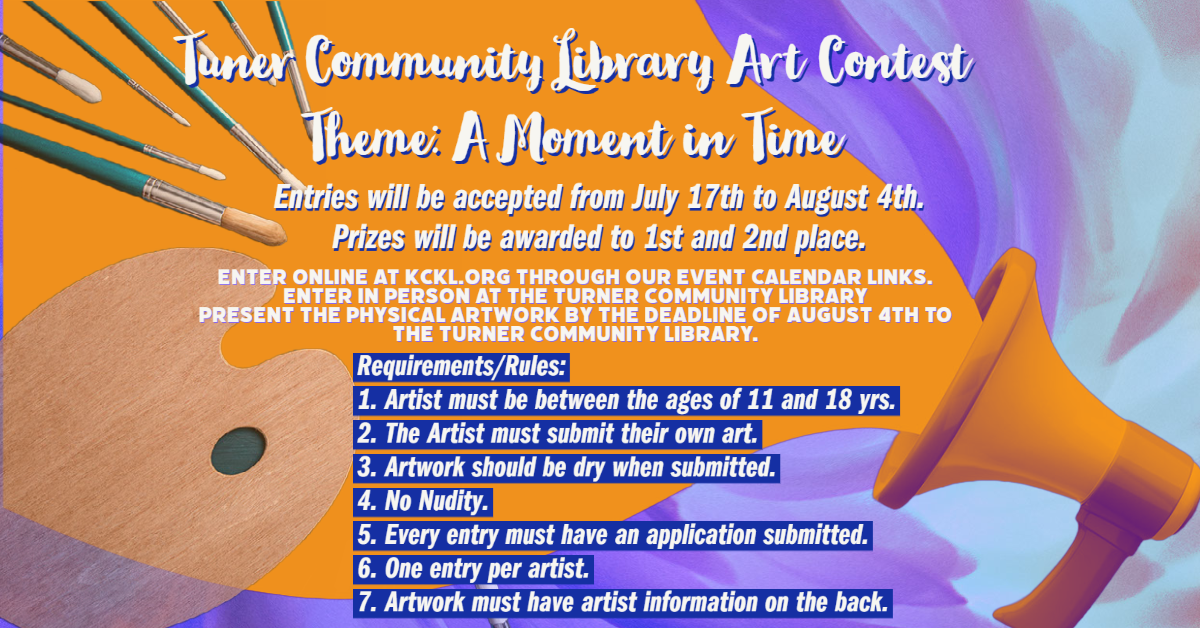 Tuner Community Library Art Contest
Theme: A Moment in Time

Entries will be accepted from July 17th to August 4th.
Prizes will be awarded to 1st and 2nd place.

ENTER ONLINE AT KCKL.ORG THROUGH OUR EVENT CALENDAR LINKS.
ENTER IN PERSON AT THE TURNER COMMUNITY LIBRARY
PRESENT THE PHYSICAL ARTWORK BY THE DEADLINE OF AUGUST 4TH TO THE TURNER COMMUNITY LIBRARY.

Requirements/Rules:
1. Artist must be between the ages of 11 and 18 yrs.
2. The Artist must submit their own art.
3. Artwork should be dry when submitted.
4. No Nudity.
5. Every entry must have an application submitted.
6. One entry per artist.
7. Artwork must have artist information on the back.